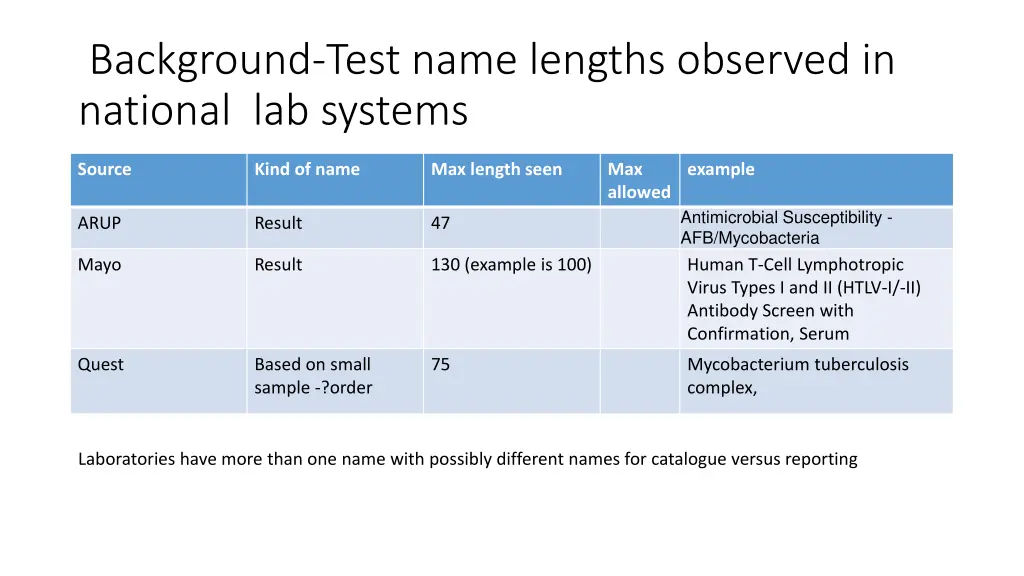 Background-Test name lengths observed in national lab systems

| Source | Kind of name | Max length seen | Max allowed | example |
|---|---|---|---|---|
| ARUP | Result | 47 | | Antimicrobial Susceptibility - AFB/Mycobacteria |
| Mayo | Result | 130 (example is 100) | | Human T-Cell Lymphotropic Virus Types I and II (HTLV-I/-II) Antibody Screen with Confirmation, Serum |
| Quest | Based on small sample -?order | 75 | | Mycobacterium tuberculosis complex, |

Laboratories have more than one name with possibly different names for catalogue versus reporting